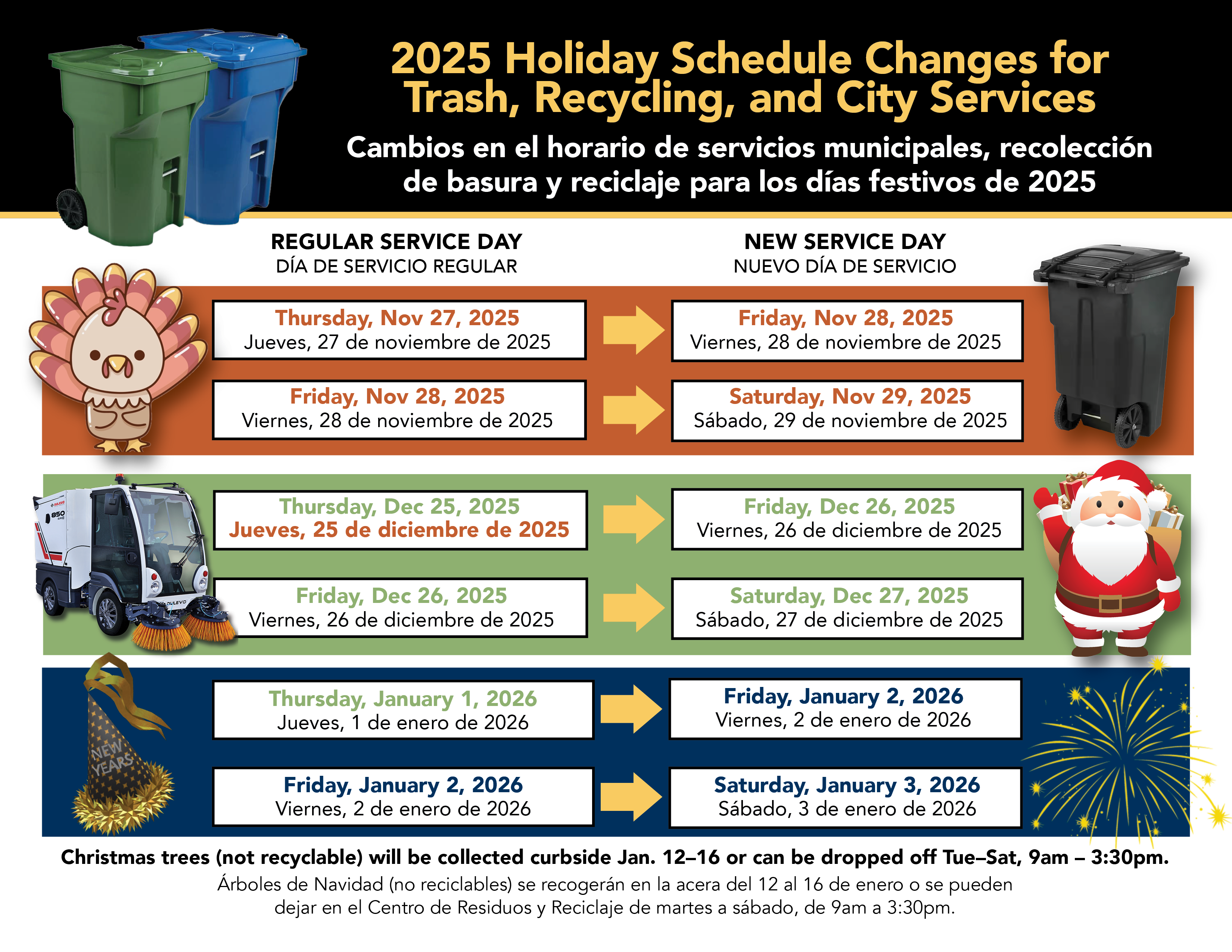 2025 Holiday Schedule Changes for Trash, Recycling, and City Services

Cambios en el horario de servicios municipales, recolección de basura y reciclaje para los días festivos de 2025

REGULAR SERVICE DAY
DÍA DE SERVICIO REGULAR

NEW SERVICE DAY
NUEVO DÍA DE SERVICIO

Thursday, Nov 27, 2025
Jueves, 27 de noviembre de 2025

Friday, Nov 28, 2025
Viernes, 28 de noviembre de 2025

Friday, Nov 28, 2025
Viernes, 28 de noviembre de 2025

Saturday, Nov 29, 2025
Sábado, 29 de noviembre de 2025

Thursday, Dec 25, 2025
Jueves, 25 de diciembre de 2025

Friday, Dec 26, 2025
Viernes, 26 de diciembre de 2025

Friday, Dec 26, 2025
Viernes, 26 de diciembre de 2025

Saturday, Dec 27, 2025
Sábado, 27 de diciembre de 2025

Thursday, January 1, 2026
Jueves, 1 de enero de 2026

Friday, January 2, 2026
Viernes, 2 de enero de 2026

Friday, January 2, 2026
Viernes, 2 de enero de 2026

Saturday, January 3, 2026
Sábado, 3 de enero de 2026

NEW YEARS

Christmas trees (not recyclable) will be collected curbside Jan. 12–16 or can be dropped off Tue–Sat, 9am – 3:30pm.

Árboles de Navidad (no reciclables) se recogerán en la acera del 12 al 16 de enero o se pueden dejar en el Centro de Residuos y Reciclaje de martes a sábado, de 9am a 3:30pm.